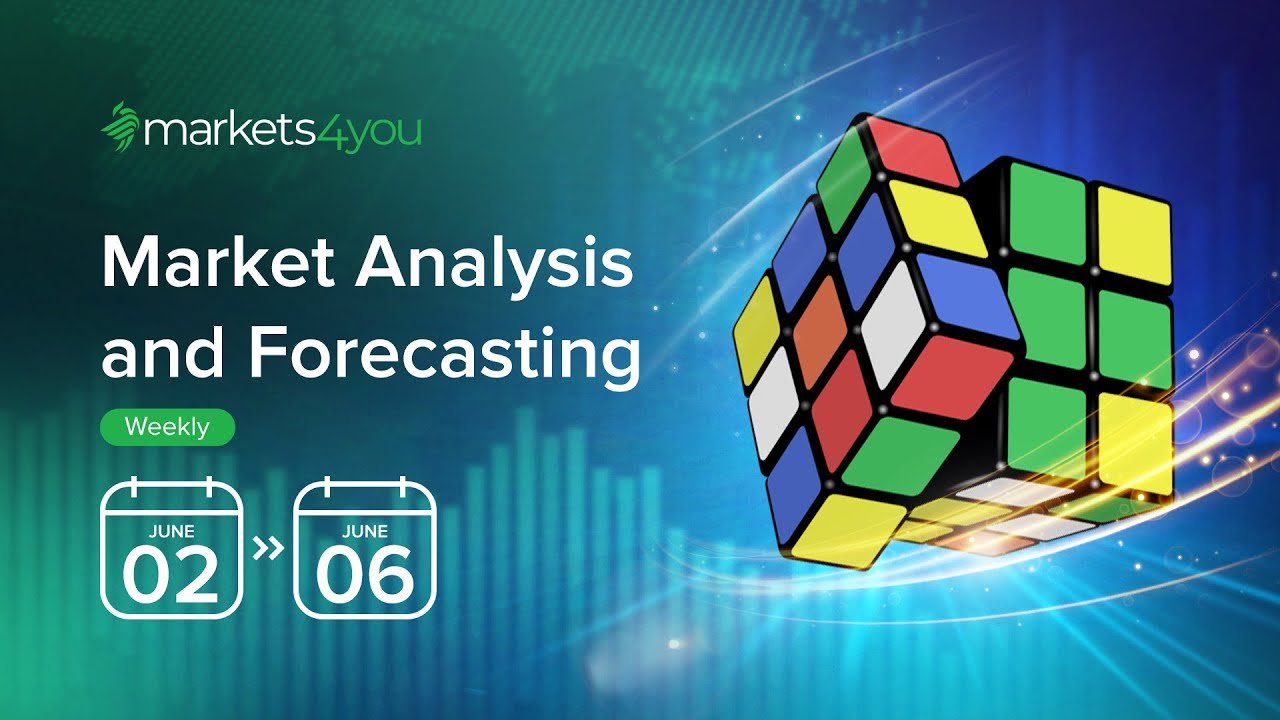 markets4you

Market Analysis and Forecasting

Weekly

JUNE 02 » JUNE 06